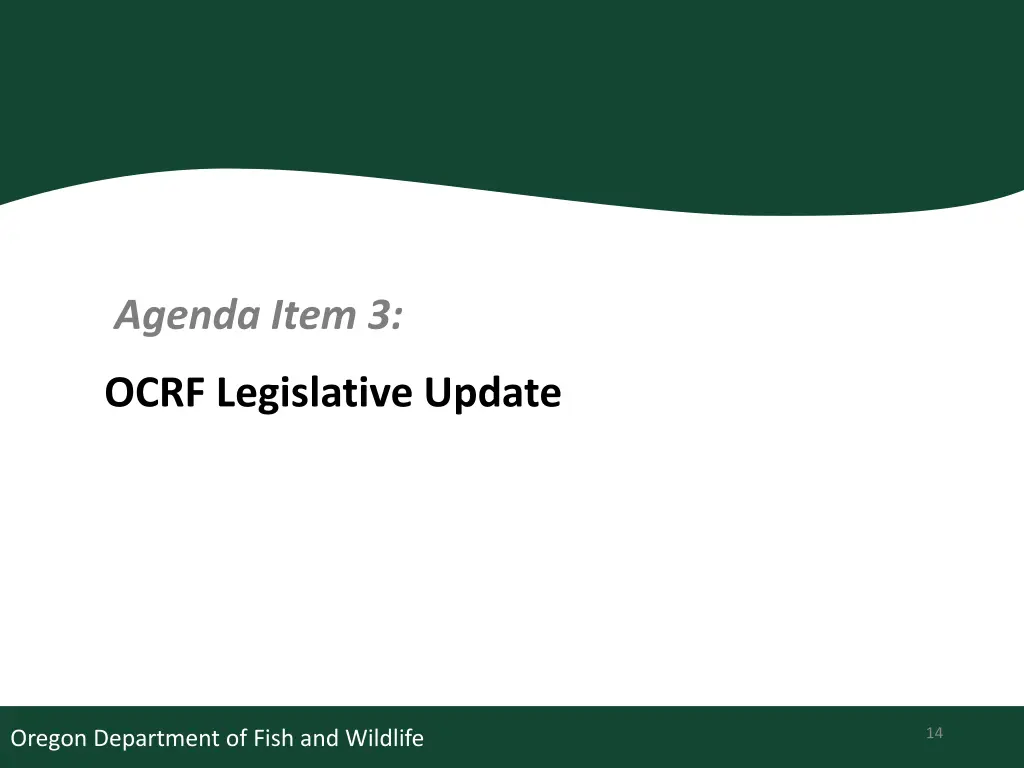 Agenda Item 3:

OCRF Legislative Update

Oregon Department of Fish and Wildlife

14